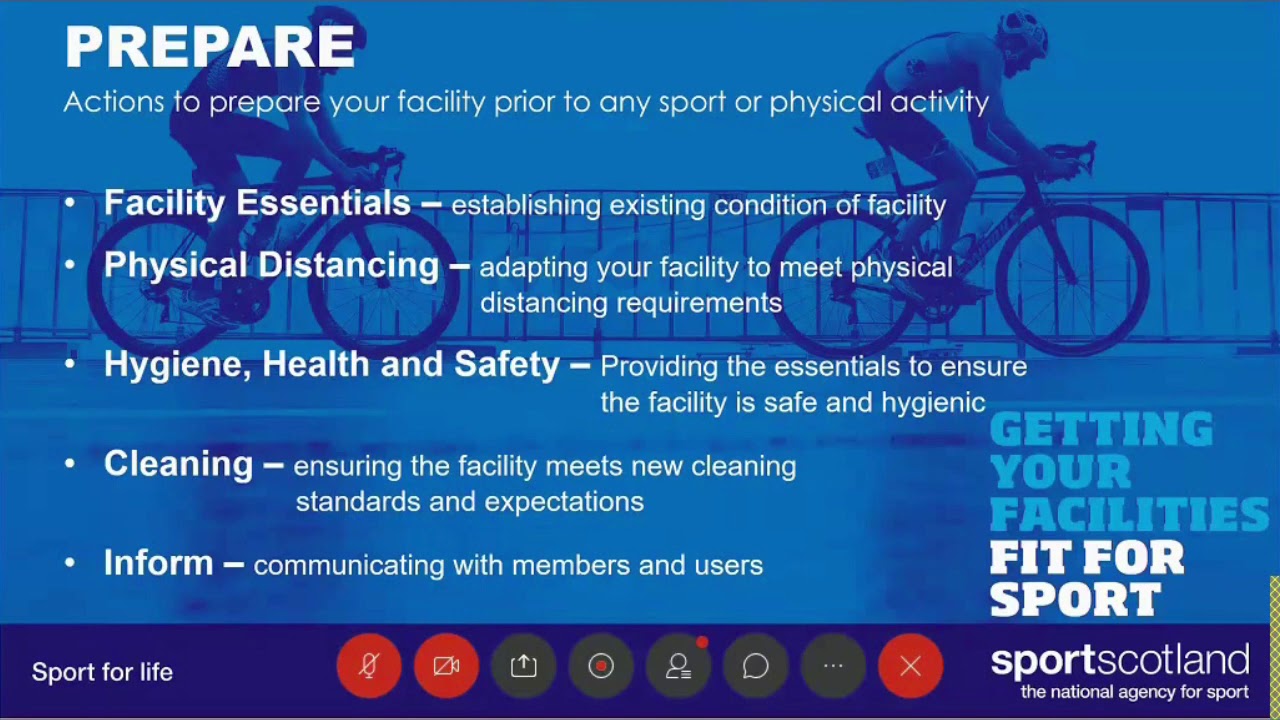 PREPARE
Actions to prepare your facility prior to any sport or physical activity

• Facility Essentials – establishing existing condition of facility
• Physical Distancing – adapting your facility to meet physical distancing requirements
• Hygiene, Health and Safety – Providing the essentials to ensure the facility is safe and hygienic
• Cleaning – ensuring the facility meets new cleaning standards and expectations
• Inform – communicating with members and users

GETTING YOUR FACILITIES FIT FOR SPORT

Sport for life

sportscotland
the national agency for sport